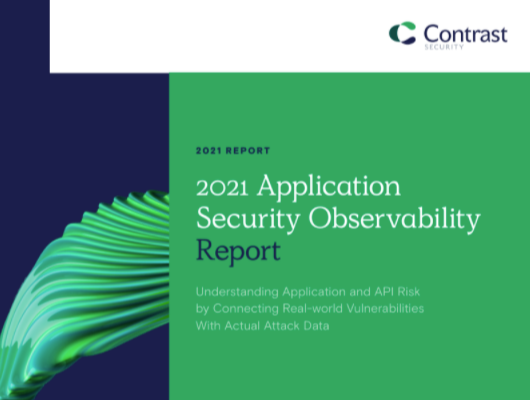 Contrast
SECURITY

2021 REPORT

2021 Application Security Observability Report

Understanding Application and API Risk by Connecting Real-world Vulnerabilities With Actual Attack Data